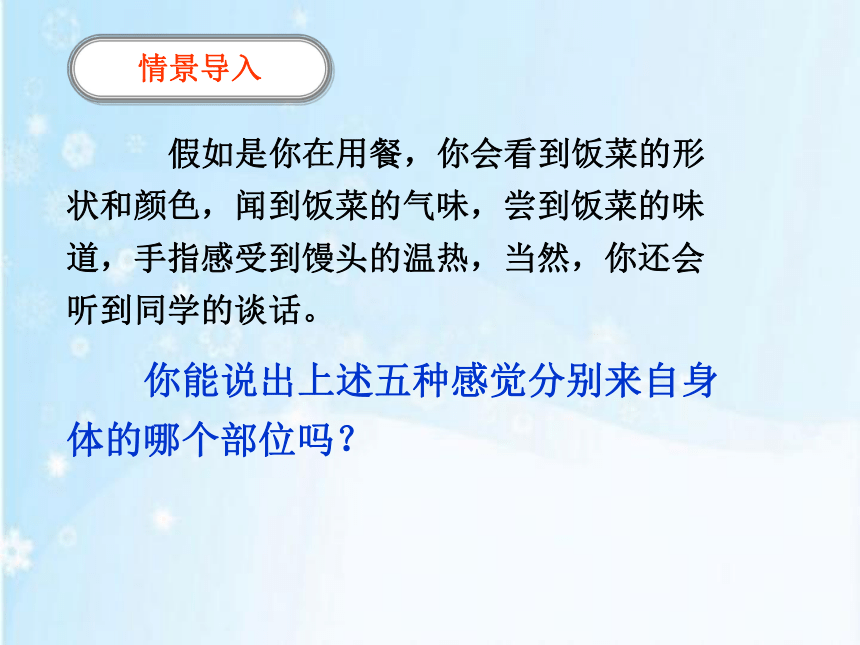 情景导入

假如是你在用餐，你会看到饭菜的形状和颜色，闻到饭菜的气味，尝到饭菜的味道，手指感受到馒头的温热，当然，你还会听到同学的谈话。

你能说出上述五种感觉分别来自身体的哪个部位吗？